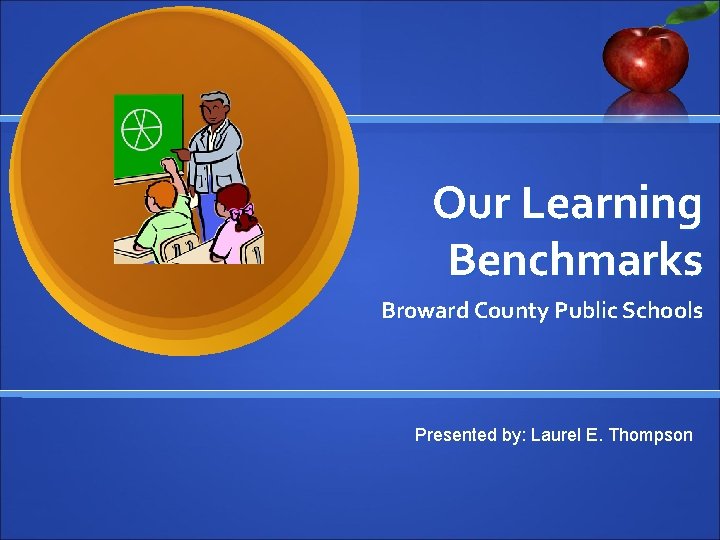 Our Learning Benchmarks

Broward County Public Schools

Presented by: Laurel E. Thompson